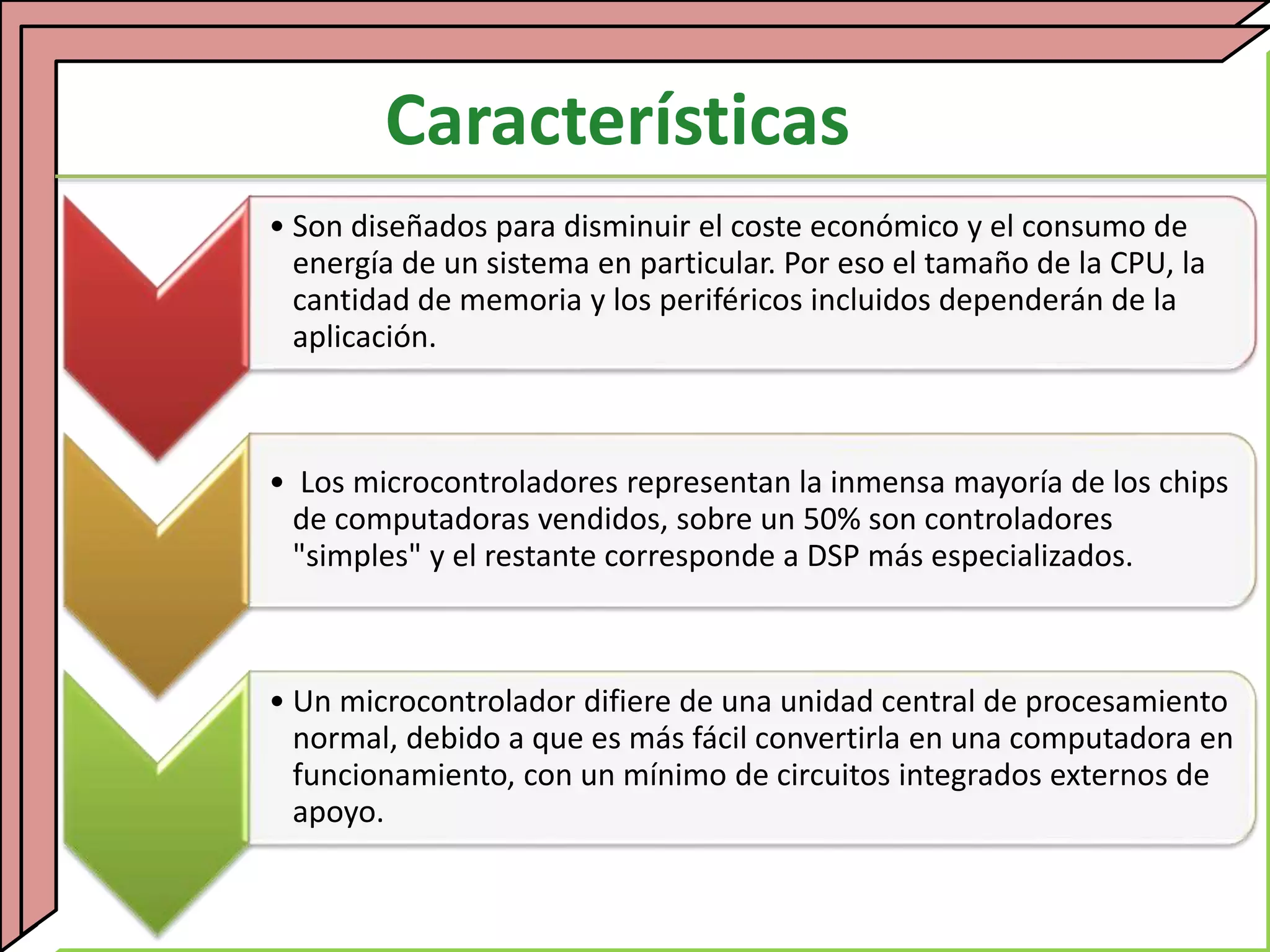 Características

• Son diseñados para disminuir el coste económico y el consumo de energía de un sistema en particular. Por eso el tamaño de la CPU, la cantidad de memoria y los periféricos incluidos dependerán de la aplicación.

• Los microcontroladores representan la inmensa mayoría de los chips de computadoras vendidos, sobre un 50% son controladores "simples" y el restante corresponde a DSP más especializados.

• Un microcontrolador difiere de una unidad central de procesamiento normal, debido a que es más fácil convertirla en una computadora en funcionamiento, con un mínimo de circuitos integrados externos de apoyo.